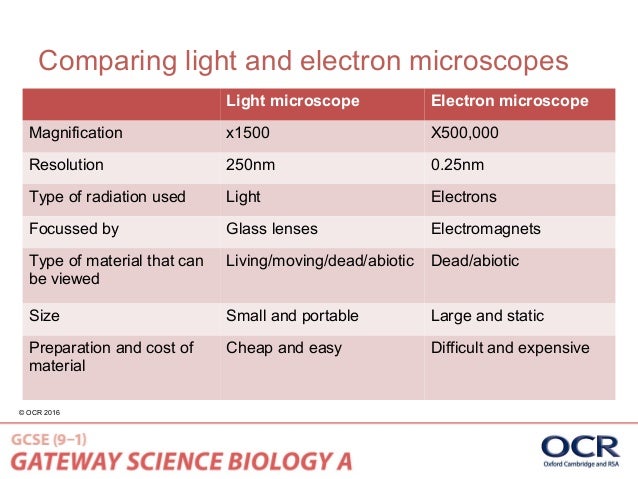 Comparing light and electron microscopes

| | Light microscope | Electron microscope |
|---|---|---|
| Magnification | x1500 | X500,000 |
| Resolution | 250nm | 0.25nm |
| Type of radiation used | Light | Electrons |
| Focussed by | Glass lenses | Electromagnets |
| Type of material that can be viewed | Living/moving/dead/abiotic | Dead/abiotic |
| Size | Small and portable | Large and static |
| Preparation and cost of material | Cheap and easy | Difficult and expensive |

© OCR 2016

GCSE (9–1)
GATEWAY SCIENCE BIOLOGY A

OCR
Oxford Cambridge and RSA